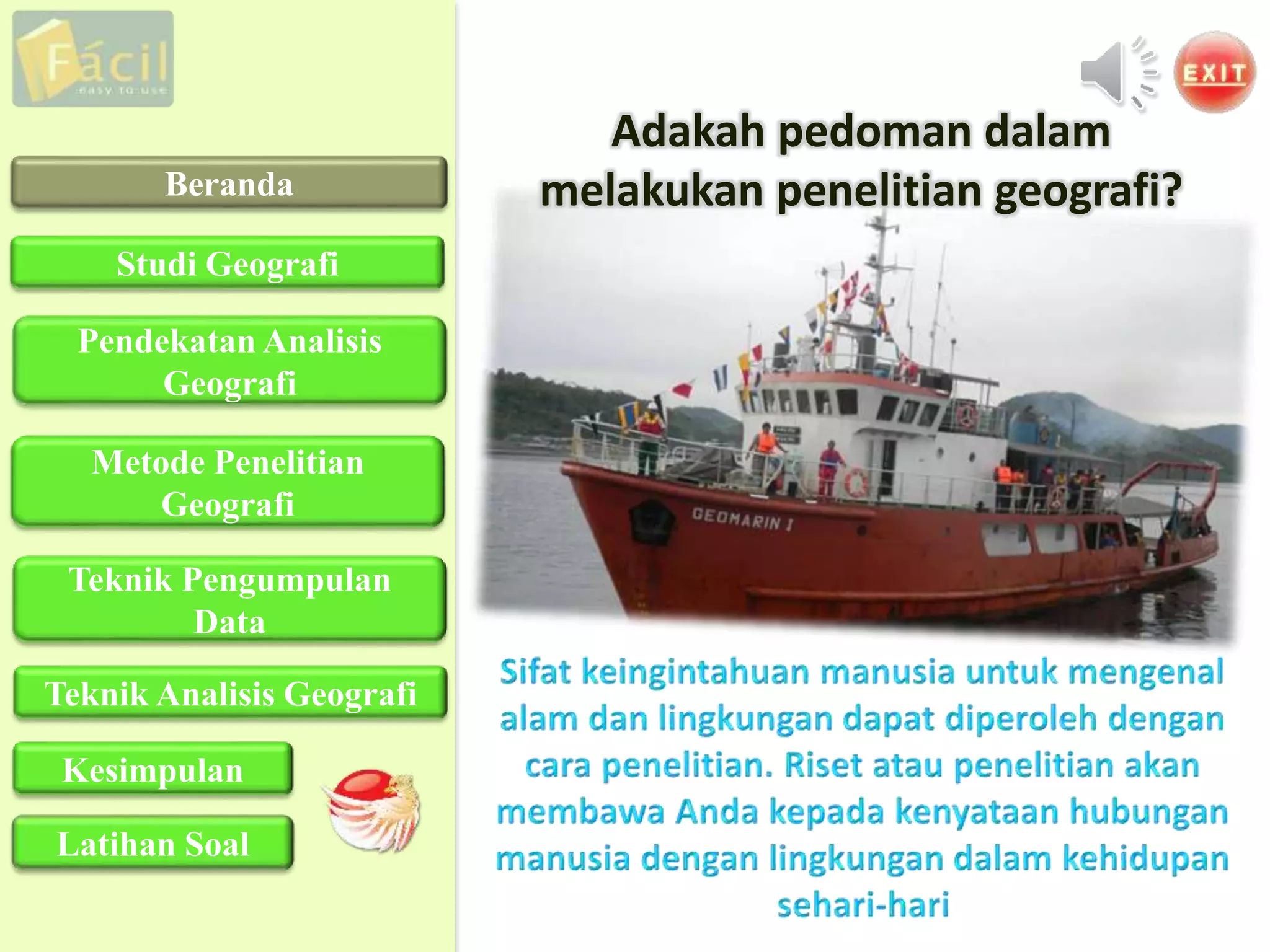 Fácil
easy to use

Beranda

Studi Geografi

Pendekatan Analisis Geografi

Metode Penelitian Geografi

Teknik Pengumpulan Data

Teknik Analisis Geografi

Kesimpulan

Latihan Soal

EXIT

Adakah pedoman dalam melakukan penelitian geografi?

GEOMARIN I

Sifat keingintahuan manusia untuk mengenal alam dan lingkungan dapat diperoleh dengan cara penelitian. Riset atau penelitian akan membawa Anda kepada kenyataan hubungan manusia dengan lingkungan dalam kehidupan sehari-hari